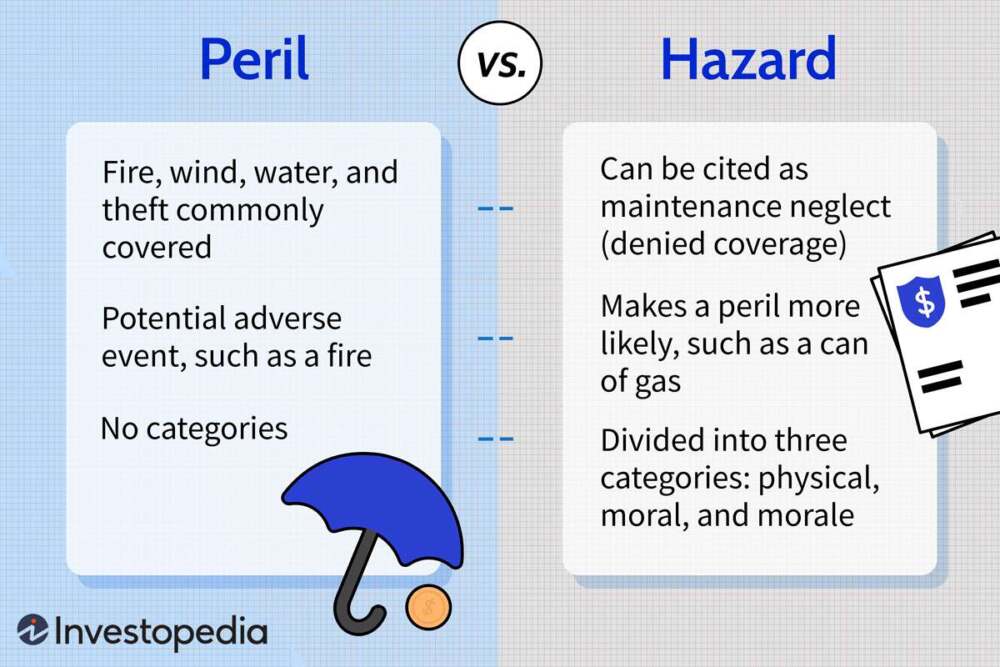 Peril

vs.

Hazard

Fire, wind, water, and theft commonly covered

Potential adverse event, such as a fire

No categories

Can be cited as maintenance neglect (denied coverage)

Makes a peril more likely, such as a can of gas

Divided into three categories: physical, moral, and morale

$

$

Investopedia